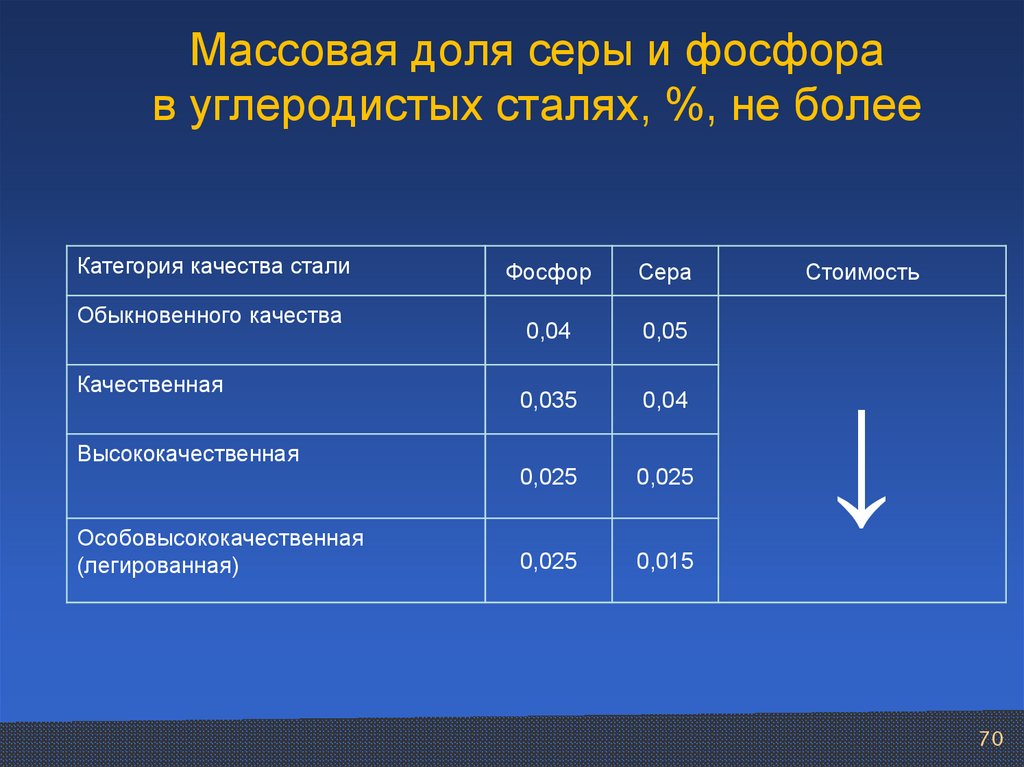 Массовая доля серы и фосфора в углеродистых сталях, %, не более

| Категория качества стали | Фосфор | Сера | Стоимость |
|---|---|---|---|
| Обыкновенного качества | 0,04 | 0,05 | ↓ |
| Качественная | 0,035 | 0,04 | |
| Высококачественная | 0,025 | 0,025 | |
| Особовысококачественная (легированная) | 0,025 | 0,015 | |

70